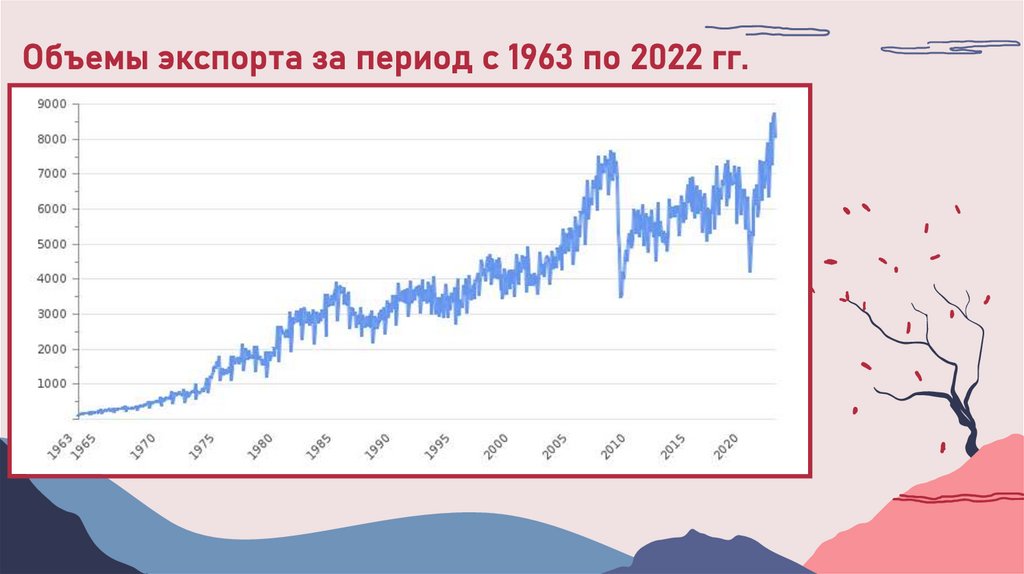 Объемы экспорта за период с 1963 по 2022 гг.

9000
8000
7000
6000
5000
4000
3000
2000
1000

1963
1965
1970
1975
1980
1985
1990
1995
2000
2005
2010
2015
2020